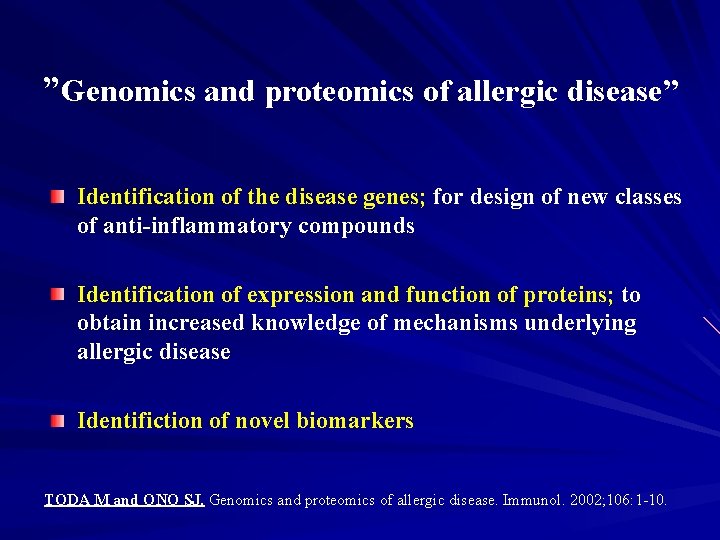 ”Genomics and proteomics of allergic disease”

Identification of the disease genes; for design of new classes of anti-inflammatory compounds

Identification of expression and function of proteins; to obtain increased knowledge of mechanisms underlying allergic disease

Identifiction of novel biomarkers

TODA M and ONO SJ. Genomics and proteomics of allergic disease. Immunol. 2002;106:1-10.